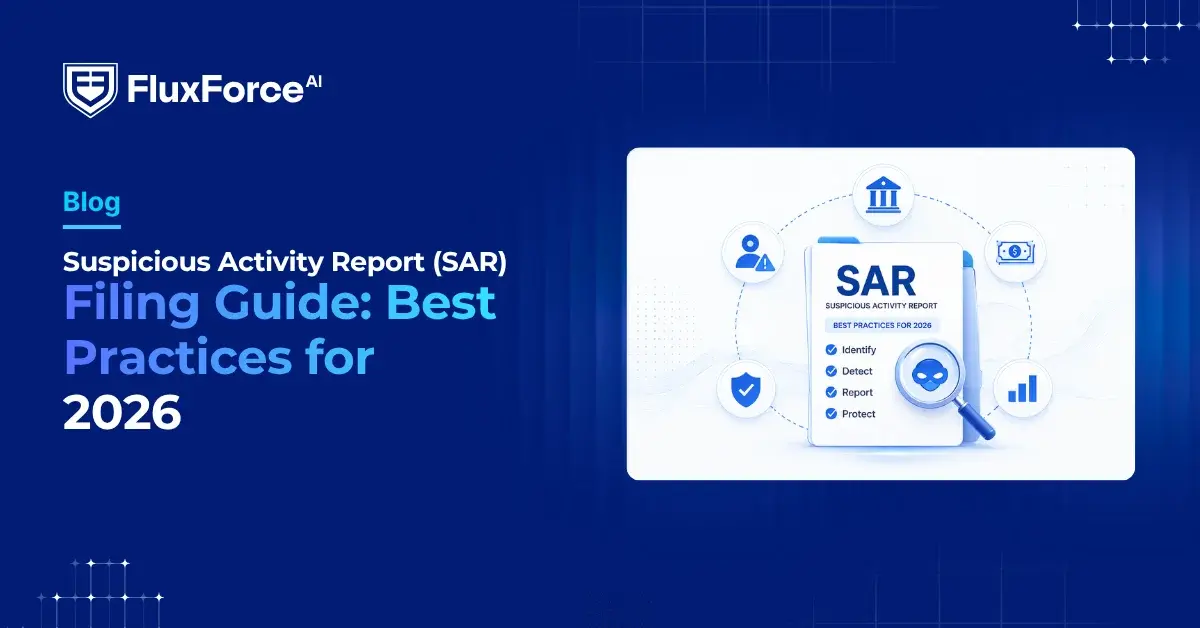 FluxForce AI

Blog

Suspicious Activity Report (SAR) Filing Guide: Best Practices for 2026

SAR
SUSPICIOUS ACTIVITY REPORT
BEST PRACTICES FOR 2026
Identify
Detect
Report
Protect